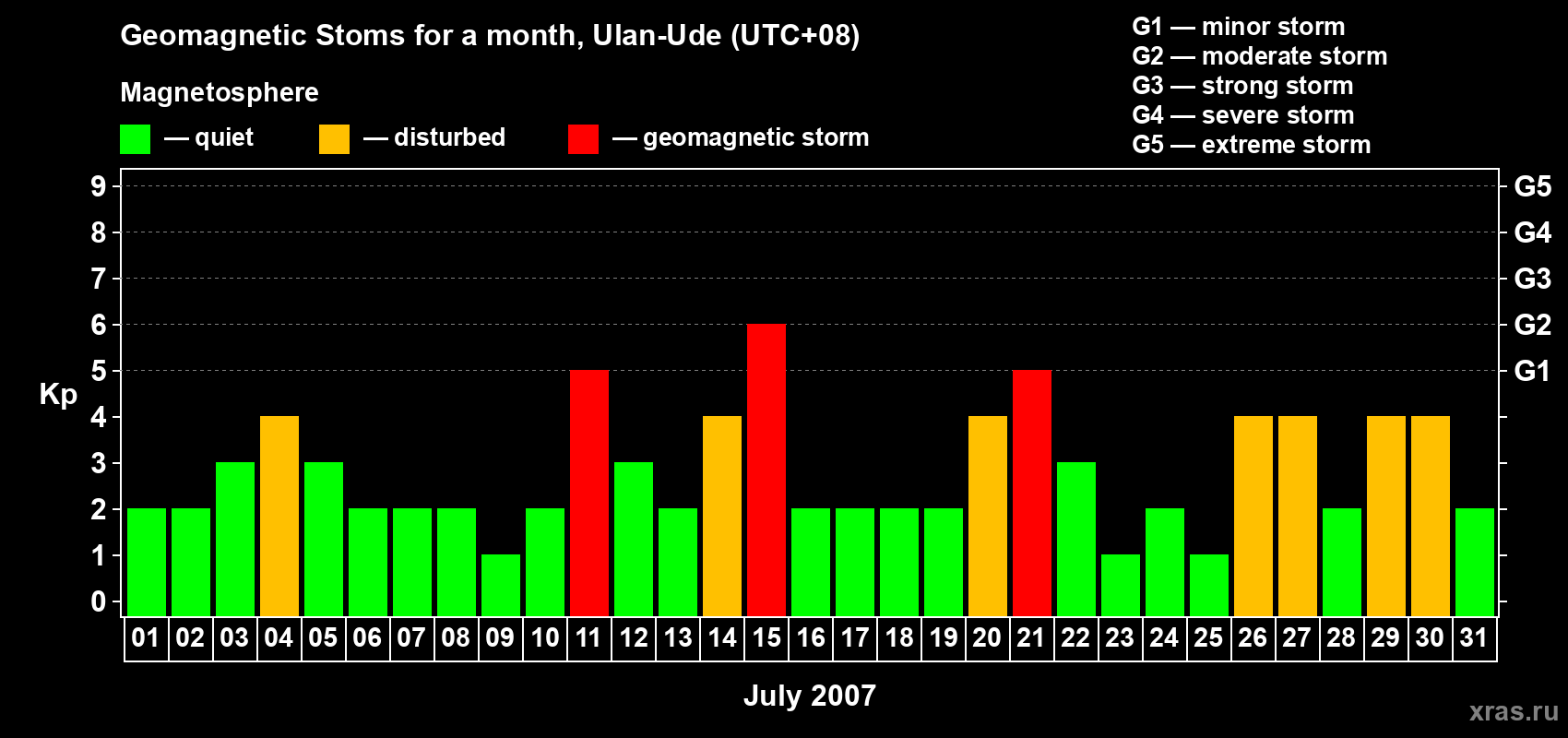 Geomagnetic Stoms for a month, Ulan-Ude (UTC+08)

Magnetosphere

— quiet — disturbed — geomagnetic storm

G1 — minor storm
G2 — moderate storm
G3 — strong storm
G4 — severe storm
G5 — extreme storm

Kp

9
8
7
6
5
4
3
2
1
0

G5
G4
G3
G2
G1

01 02 03 04 05 06 07 08 09 10 11 12 13 14 15 16 17 18 19 20 21 22 23 24 25 26 27 28 29 30 31

July 2007

xras.ru